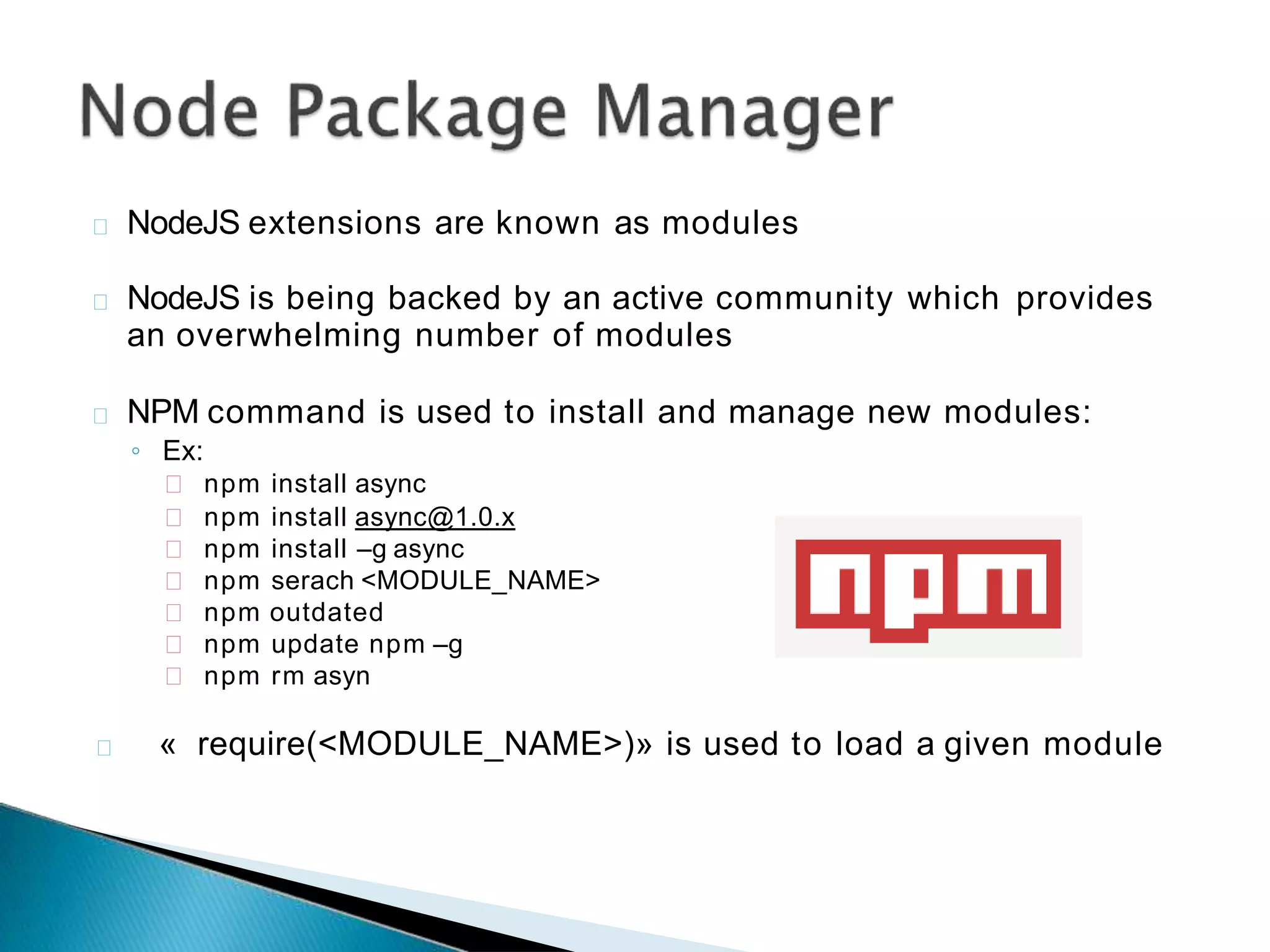 Node Package Manager

NodeJS extensions are known as modules

NodeJS is being backed by an active community which provides an overwhelming number of modules

NPM command is used to install and manage new modules:
◦ Ex:
npm install async
npm install async@1.0.x
npm install –g async
npm serach <MODULE_NAME>
npm outdated
npm update npm –g
npm rm asyn

npm

« require(<MODULE_NAME>)» is used to load a given module